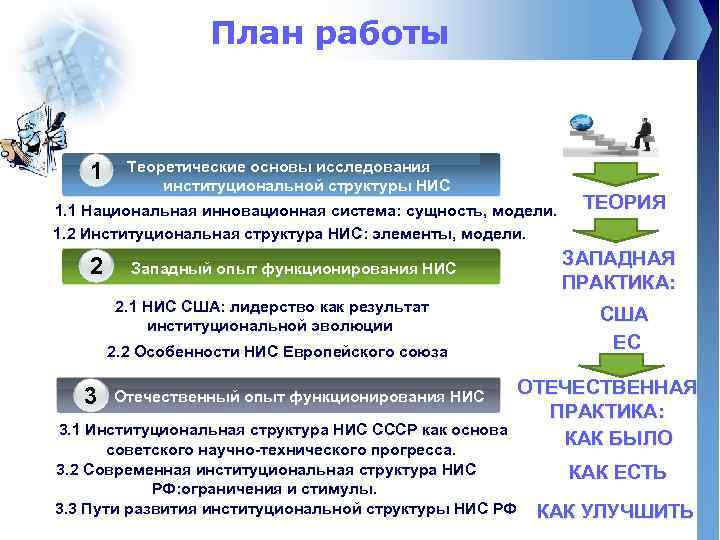 План работы

1 Теоретические основы исследования институциональной структуры НИС

1.1 Национальная инновационная система: сущность, модели.
1.2 Институциональная структура НИС: элементы, модели.

2 Западный опыт функционирования НИС

2.1 НИС США: лидерство как результат институциональной эволюции

2.2 Особенности НИС Европейского союза

3 Отечественный опыт функционирования НИС

3.1 Институциональная структура НИС СССР как основа советского научно-технического прогресса.
3.2 Современная институциональная структура НИС РФ:ограничения и стимулы.
3.3 Пути развития институциональной структуры НИС РФ

ТЕОРИЯ

ЗАПАДНАЯ ПРАКТИКА:
США
ЕС

ОТЕЧЕСТВЕННАЯ ПРАКТИКА:
КАК БЫЛО
КАК ЕСТЬ
КАК УЛУЧШИТЬ